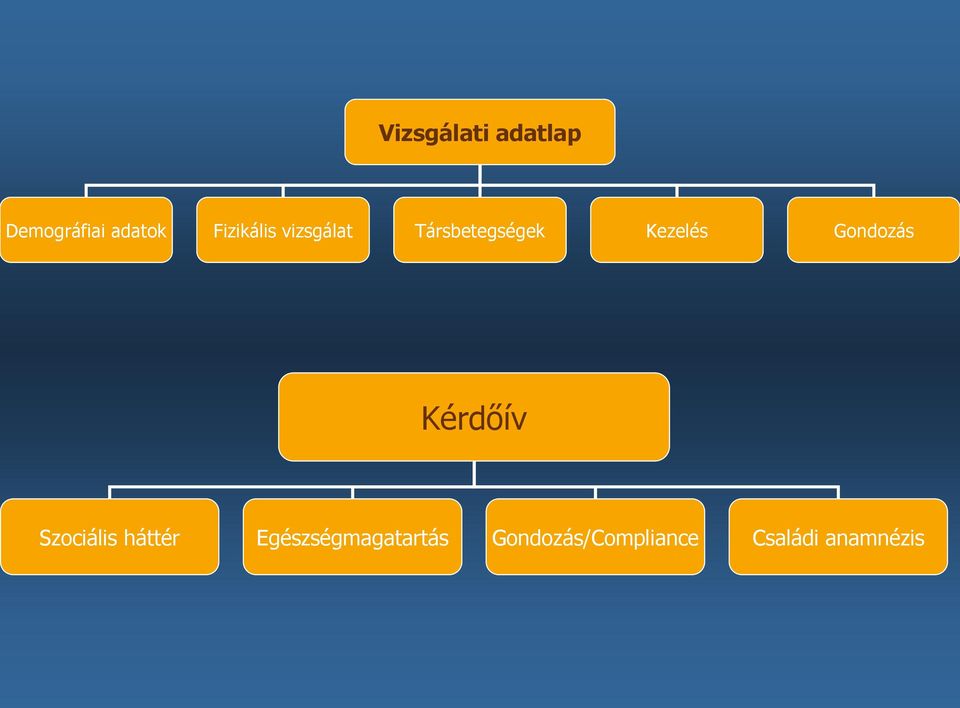 Vizsgálati adatlap

Demográfiai adatok

Fizikális vizsgálat

Társbetegségek

Kezelés

Gondozás

Kérdőív

Szociális háttér

Egészségmagatartás

Gondozás/Compliance

Családi anamnézis